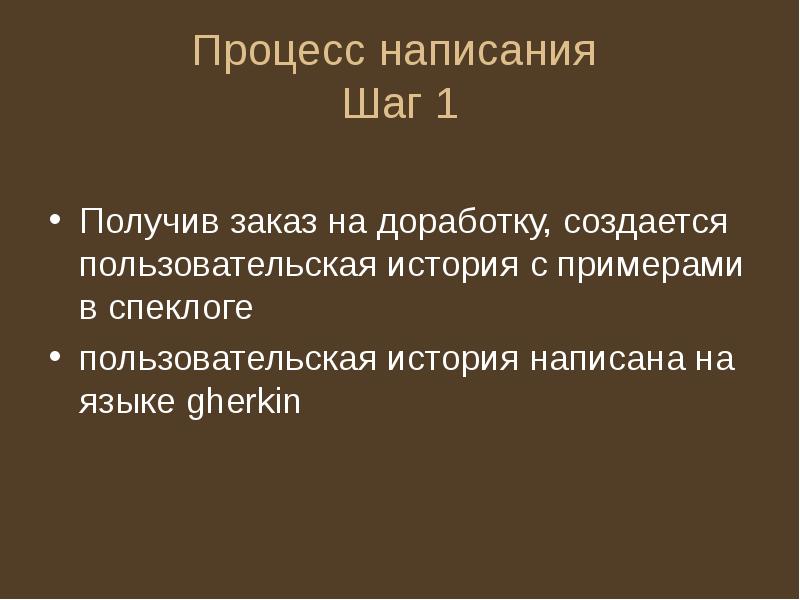 Процесс написания
Шаг 1

• Получив заказ на доработку, создается пользовательская история с примерами в спеклоге
• пользовательская история написана на языке gherkin